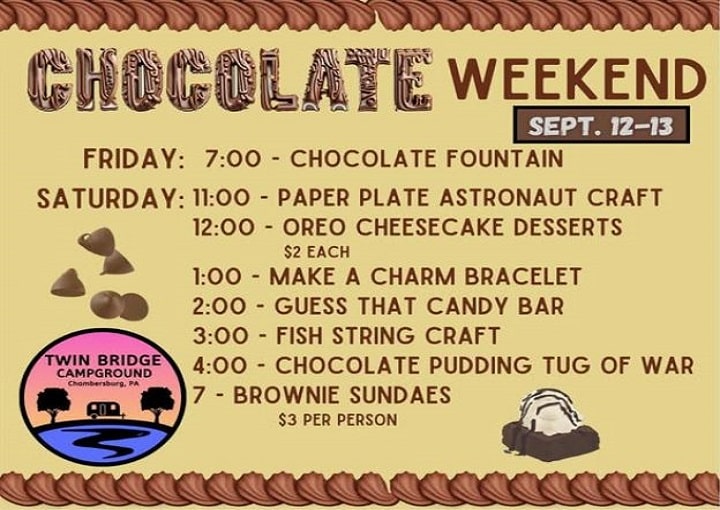 CHOCOLATE WEEKEND

SEPT. 12-13

FRIDAY: 7:00 - CHOCOLATE FOUNTAIN

SATURDAY: 11:00 - PAPER PLATE ASTRONAUT CRAFT
12:00 - OREO CHEESECAKE DESSERTS
$2 EACH
1:00 - MAKE A CHARM BRACELET
2:00 - GUESS THAT CANDY BAR
3:00 - FISH STRING CRAFT
4:00 - CHOCOLATE PUDDING TUG OF WAR
7 - BROWNIE SUNDAES
$3 PER PERSON

TWIN BRIDGE CAMPGROUND
Chambersburg, PA